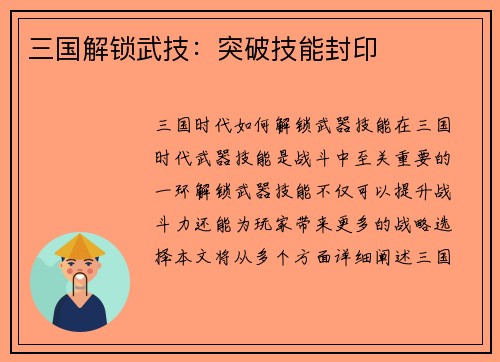 三国解锁武技：突破技能封印

三国时代如何解锁武器技能在三国时代武器技能是战斗中至关重要的一环解锁武器技能不仅可以提升战斗力还能为玩家带来更多的战略选择本文将从多个方面详细阐述三国